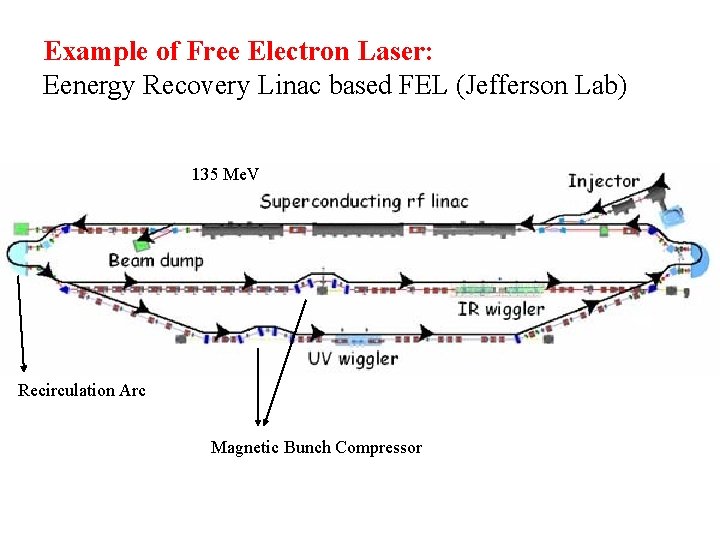 Example of Free Electron Laser:
Eenergy Recovery Linac based FEL (Jefferson Lab)

135 MeV

Injector

Superconducting rf linac

Beam dump

IR wiggler

UV wiggler

Recirculation Arc

Magnetic Bunch Compressor